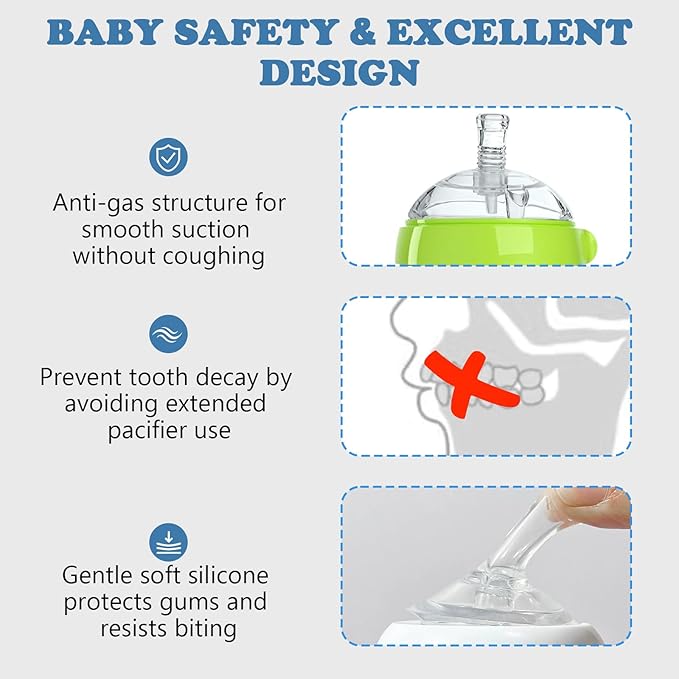 BABY SAFETY & EXCELLENT DESIGN

Anti-gas structure for smooth suction without coughing

Prevent tooth decay by avoiding extended pacifier use

Gentle soft silicone protects gums and resists biting